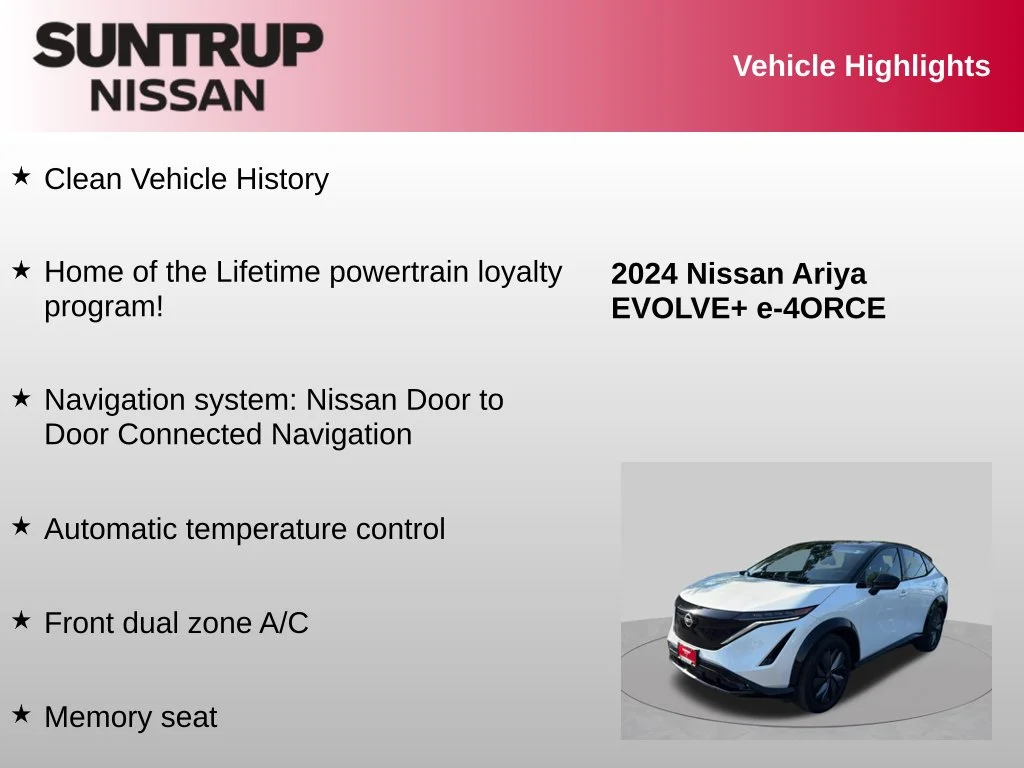 SUNTRUP
NISSAN

Vehicle Highlights

★ Clean Vehicle History

★ Home of the Lifetime powertrain loyalty program!

★ Navigation system: Nissan Door to Door Connected Navigation

★ Automatic temperature control

★ Front dual zone A/C

★ Memory seat

2024 Nissan Ariya
EVOLVE+ e-4ORCE